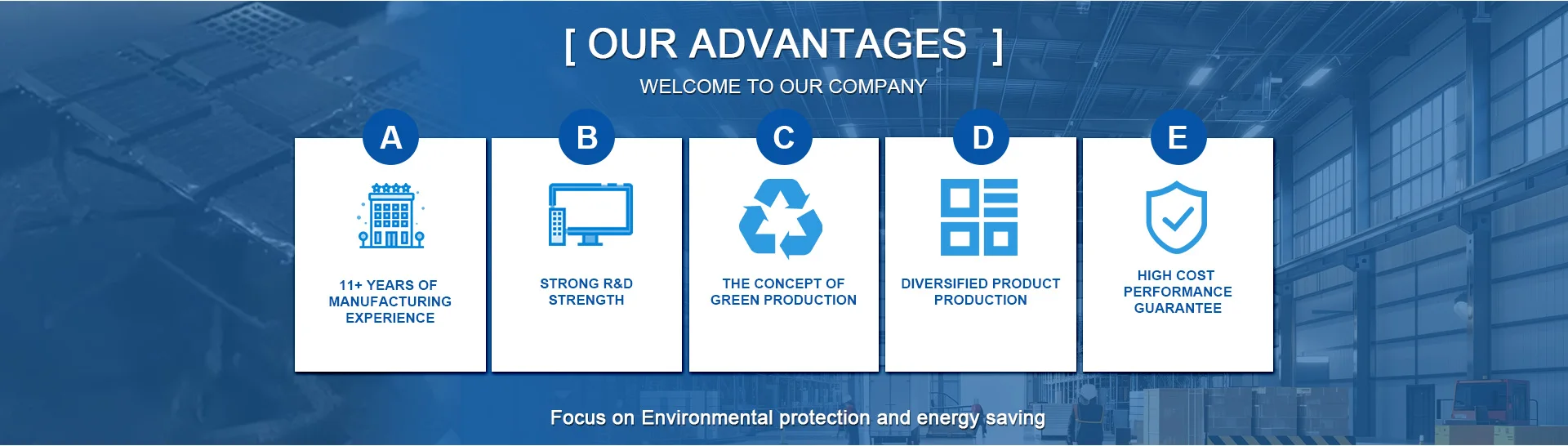 [ OUR ADVANTAGES ]
WELCOME TO OUR COMPANY

A
11+ YEARS OF MANUFACTURING EXPERIENCE

B
STRONG R&D STRENGTH

C
THE CONCEPT OF GREEN PRODUCTION

D
DIVERSIFIED PRODUCT PRODUCTION

E
HIGH COST PERFORMANCE GUARANTEE

Focus on Environmental protection and energy saving